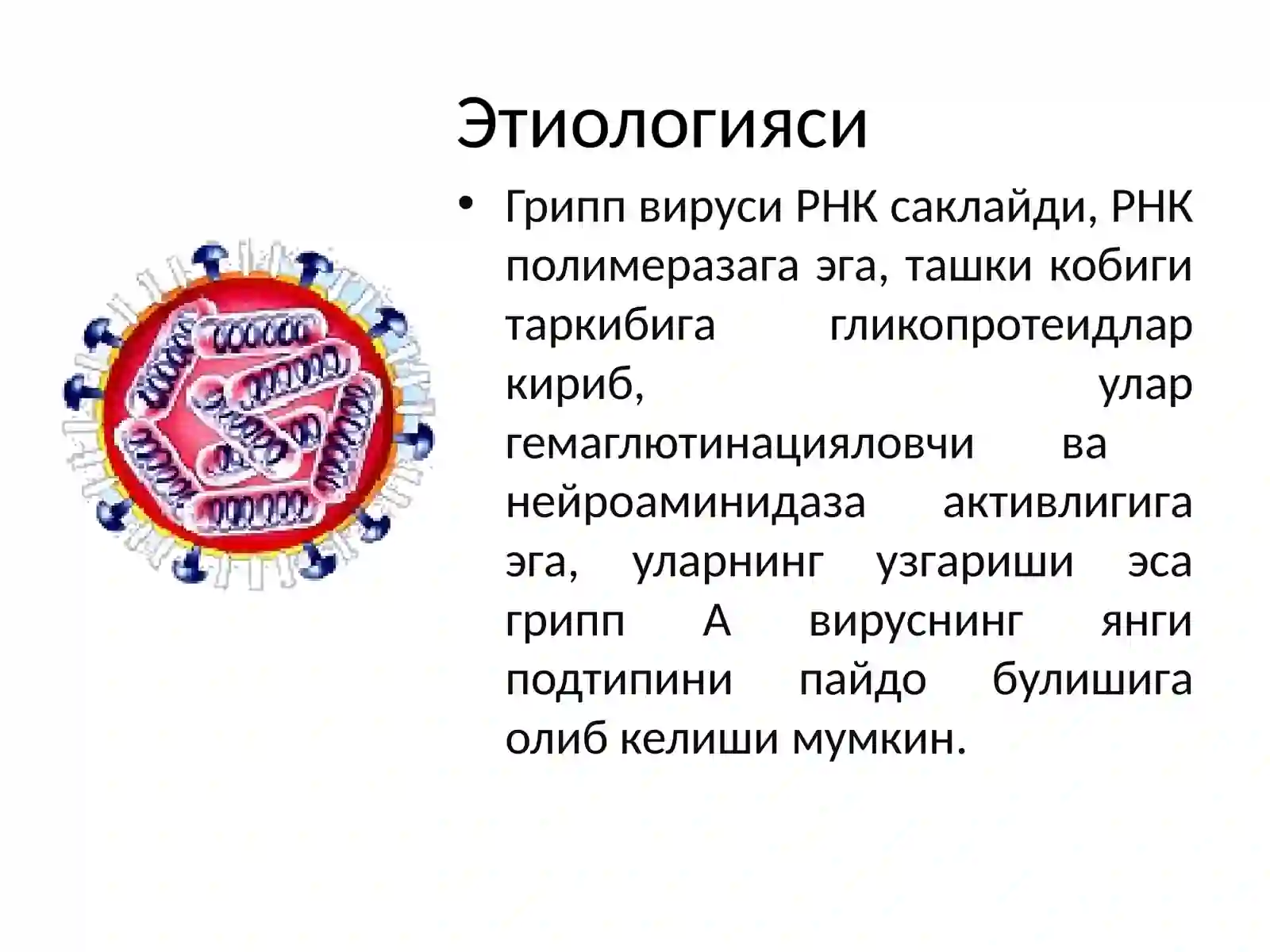 Этиологияси

• Грипп вируси РНК саклайди, РНК полимеразага эга, ташки кобиги таркибига гликопротеидлар кириб, улар гемаглютинацияловчи ва нейроаминидаза активлигига эга, уларнинг узгариши эса грипп А вируснинг янги подтипини пайдо булишига олиб келиши мумкин.